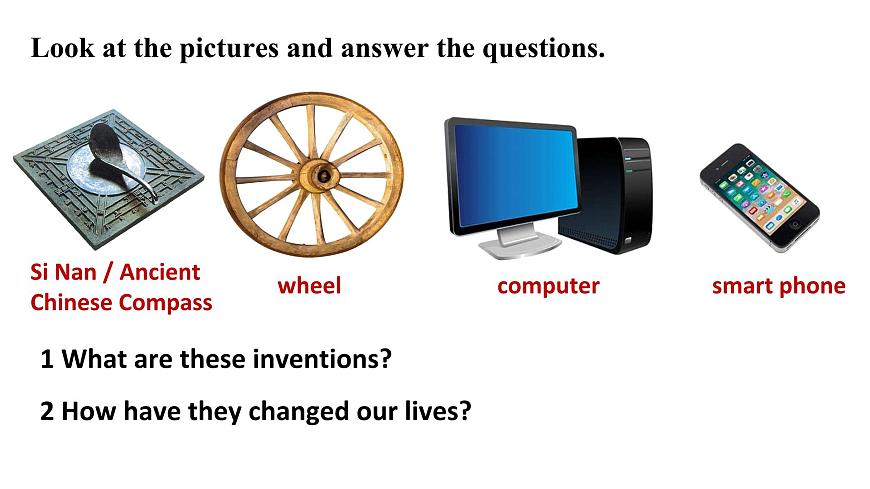 Look at the pictures and answer the questions.

Si Nan / Ancient Chinese Compass

wheel

computer

smart phone

1 What are these inventions?

2 How have they changed our lives?